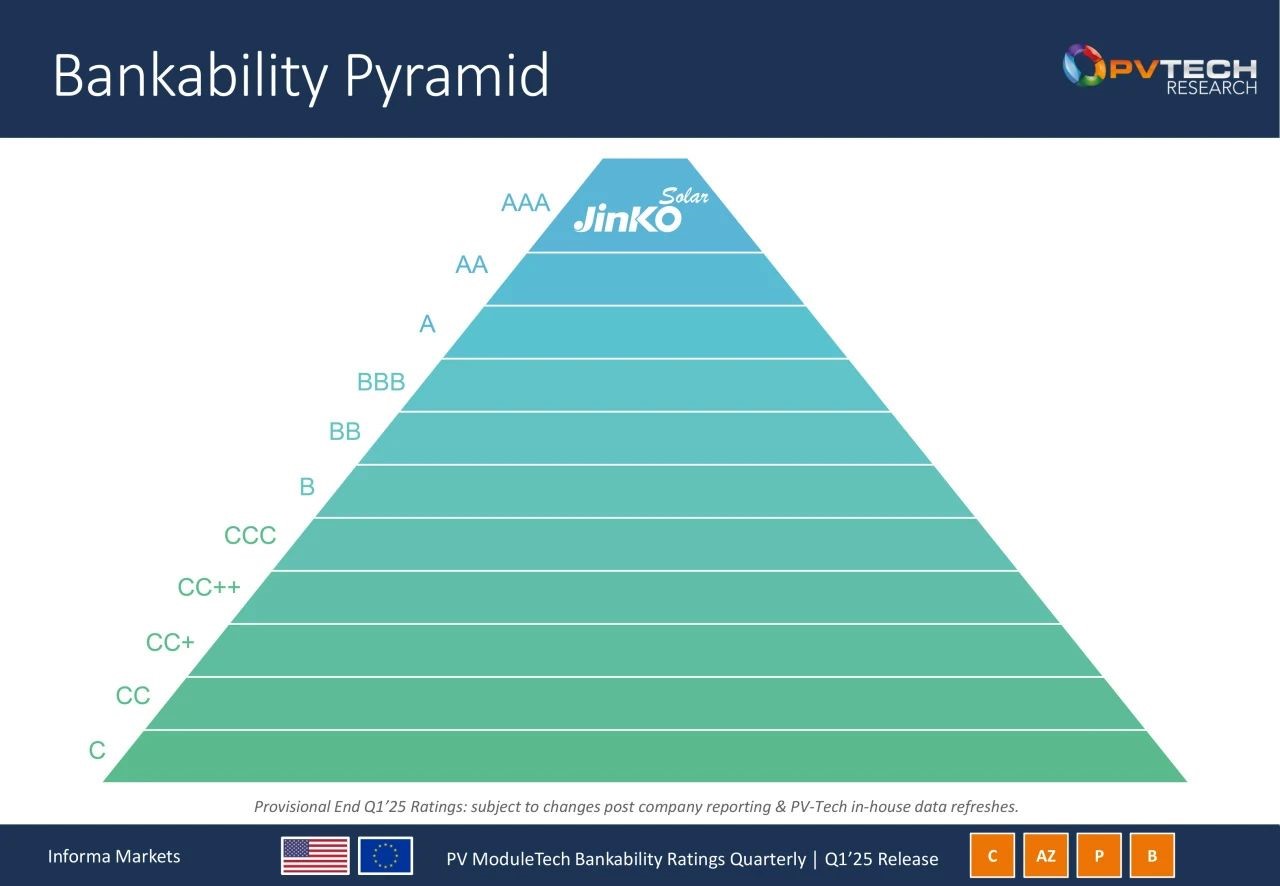 Bankability Pyramid

PVTECH RESEARCH

AAA
JinKO Solar
AA
A
BBB
BB
B
CCC
CC++
CC+
CC
C

Provisional End Q1'25 Ratings: subject to changes post company reporting & PV-Tech in-house data refreshes.

Informa Markets

PV ModuleTech Bankability Ratings Quarterly | Q1'25 Release

C AZ P B